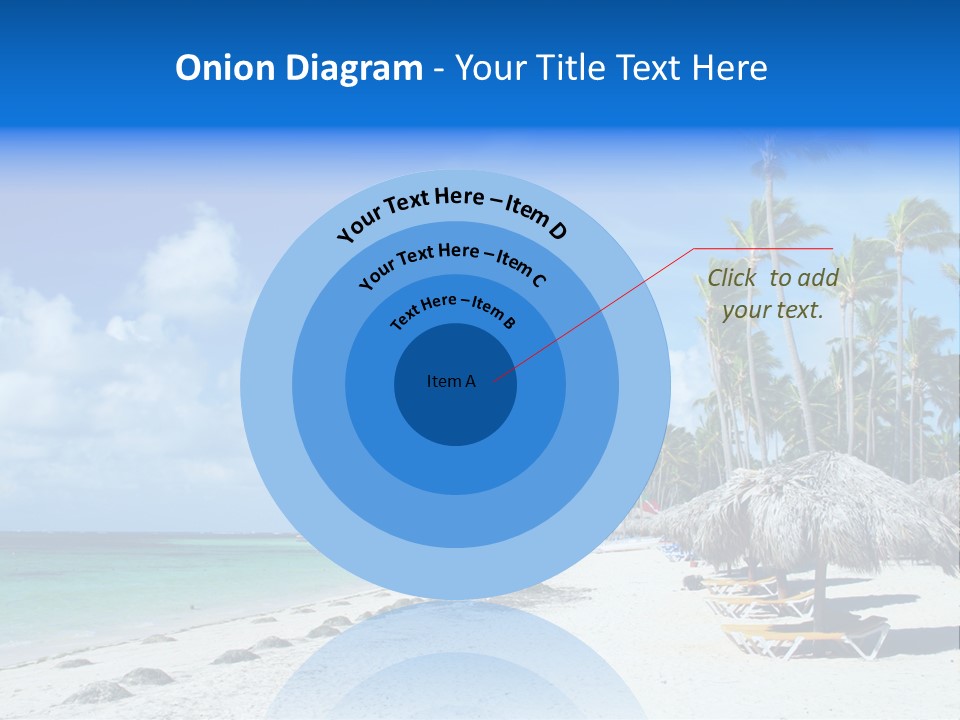 Onion Diagram - Your Title Text Here

Your Text Here – Item D

Your Text Here – Item C

Text Here – Item B

Item A

Click to add your text.